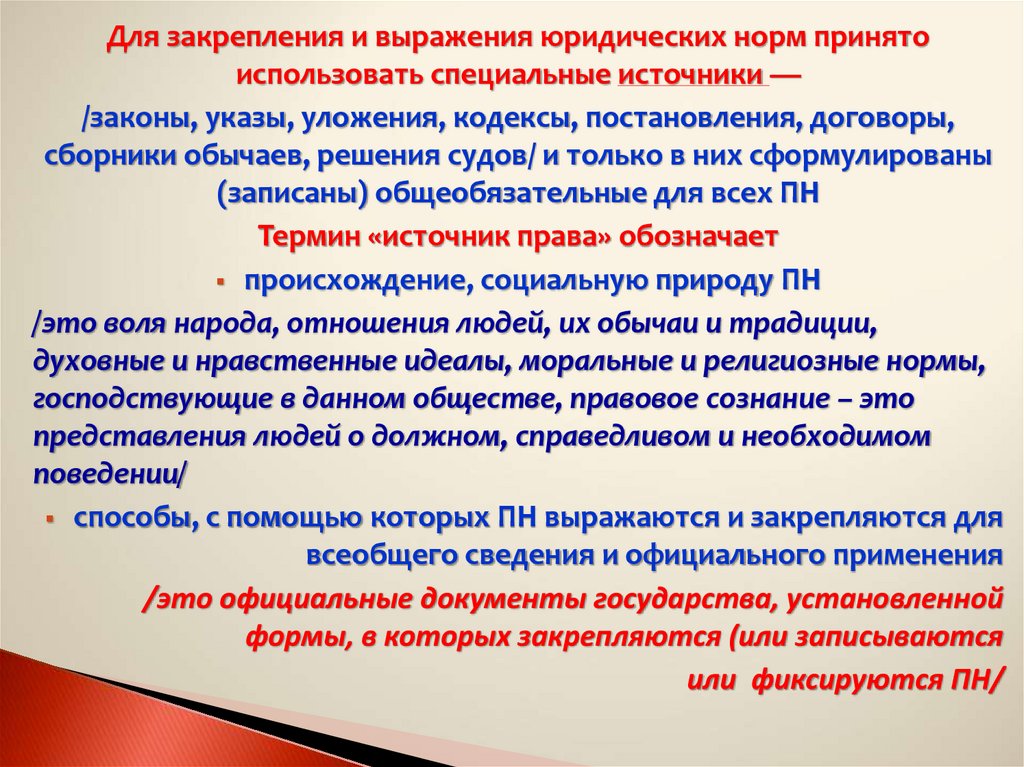 Для закрепления и выражения юридических норм принято использовать специальные источники —

/законы, указы, уложения, кодексы, постановления, договоры, сборники обычаев, решения судов/ и только в них сформулированы (записаны) общеобязательные для всех ПН

Термин «источник права» обозначает

▪ происхождение, социальную природу ПН

/это воля народа, отношения людей, их обычаи и традиции, духовные и нравственные идеалы, моральные и религиозные нормы, господствующие в данном обществе, правовое сознание – это представления людей о должном, справедливом и необходимом поведении/

▪ способы, с помощью которых ПН выражаются и закрепляются для всеобщего сведения и официального применения

/это официальные документы государства, установленной формы, в которых закрепляются (или записываются или фиксируются ПН/